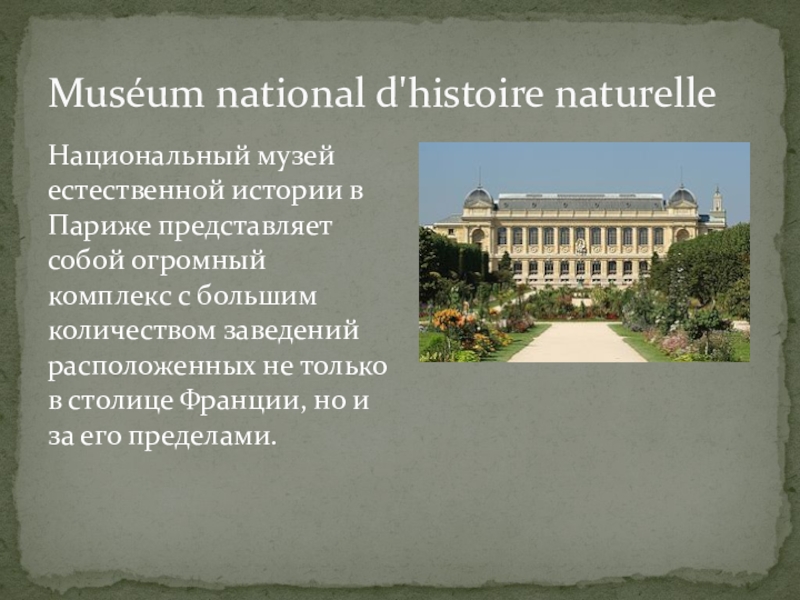 Muséum national d'histoire naturelle

Национальный музей естественной истории в Париже представляет собой огромный комплекс с большим количеством заведений расположенных не только в столице Франции, но и за его пределами.